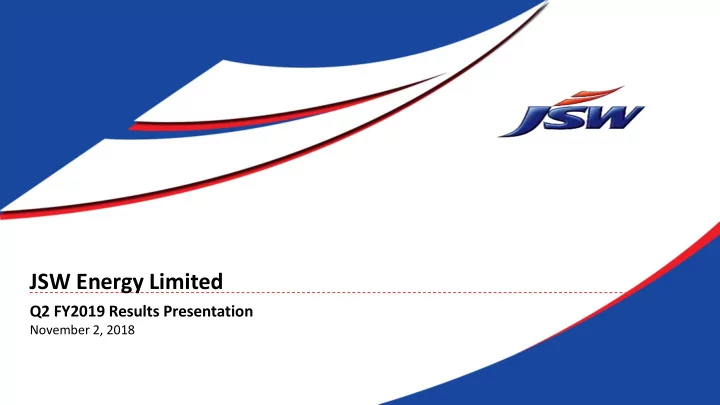 JSW

JSW Energy Limited

Q2 FY2019 Results Presentation
November 2, 2018